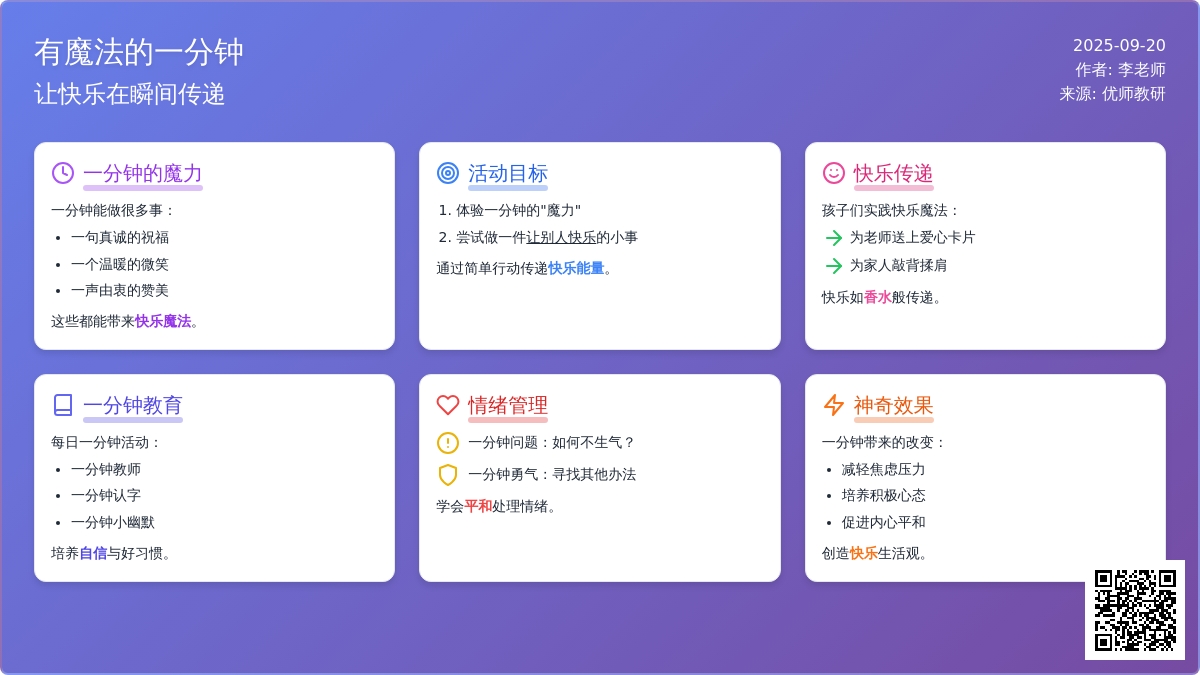 有魔法的一分钟
让快乐在瞬间传递

2025-09-20
作者: 李老师
来源: 优师教研

一分钟的魔力
一分钟能做很多事：
- 一句真诚的祝福
- 一个温暖的微笑
- 一声由衷的赞美
这些都能带来快乐魔法。

活动目标
1. 体验一分钟的"魔力"
2. 尝试做一件让别人快乐的小事
通过简单行动传递快乐能量。

快乐传递
孩子们实践快乐魔法：
为老师送上爱心卡片
为家人敲背揉肩
快乐如香水般传递。

一分钟教育
每日一分钟活动：
- 一分钟教师
- 一分钟认字
- 一分钟小幽默
培养自信与好习惯。

情绪管理
一分钟问题：如何不生气？
一分钟勇气：寻找其他办法
学会平和处理情绪。

神奇效果
一分钟带来的改变：
- 减轻焦虑压力
- 培养积极心态
- 促进内心平和
创造快乐生活观。